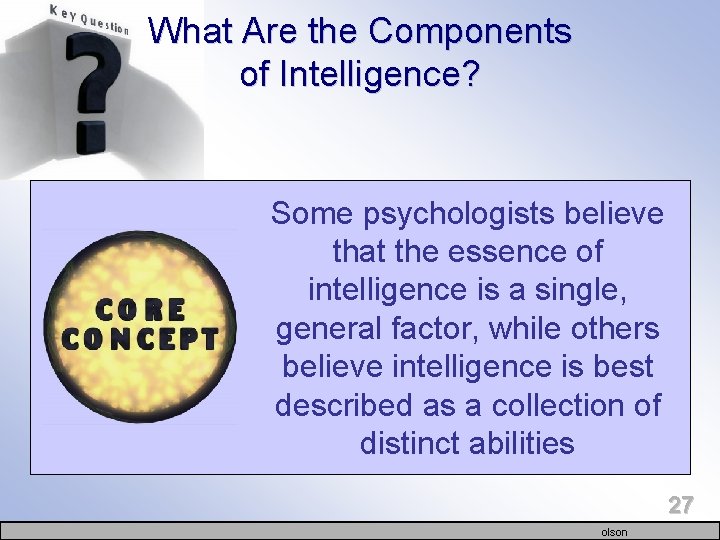 Key Question

?

What Are the Components of Intelligence?

CORE CONCEPT

Some psychologists believe that the essence of intelligence is a single, general factor, while others believe intelligence is best described as a collection of distinct abilities

27

olson